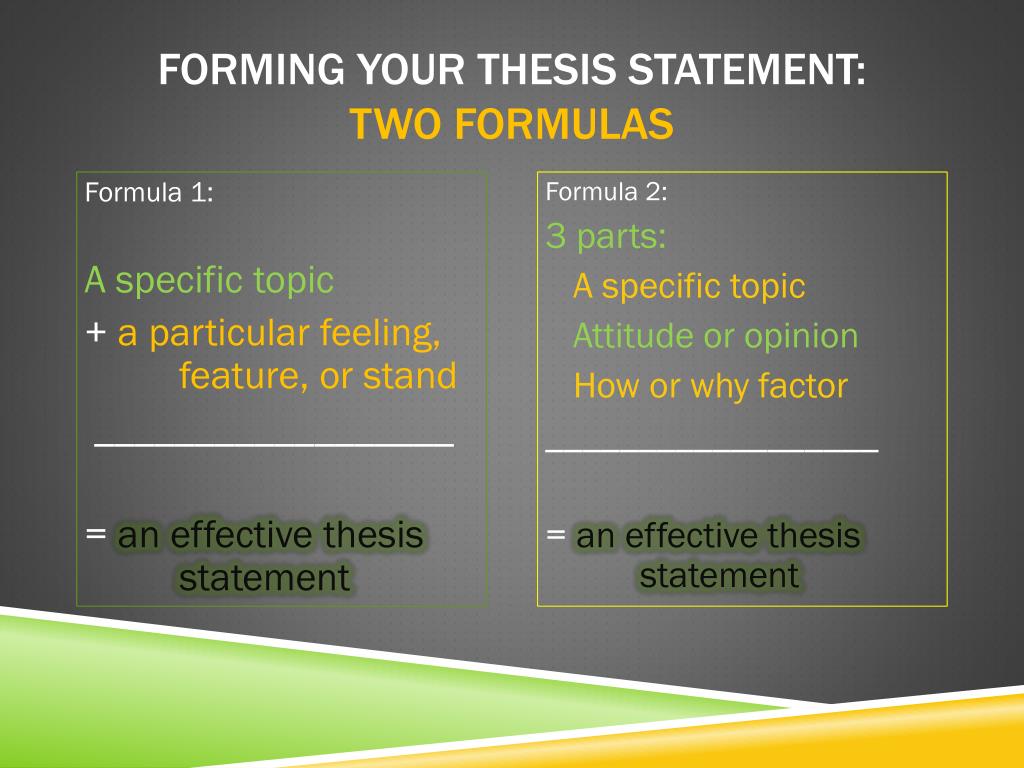 FORMING YOUR THESIS STATEMENT:
TWO FORMULAS

Formula 1:

A specific topic
+ a particular feeling, feature, or stand
____________________

= an effective thesis statement

Formula 2:
3 parts:
A specific topic
Attitude or opinion
How or why factor
____________________

= an effective thesis statement